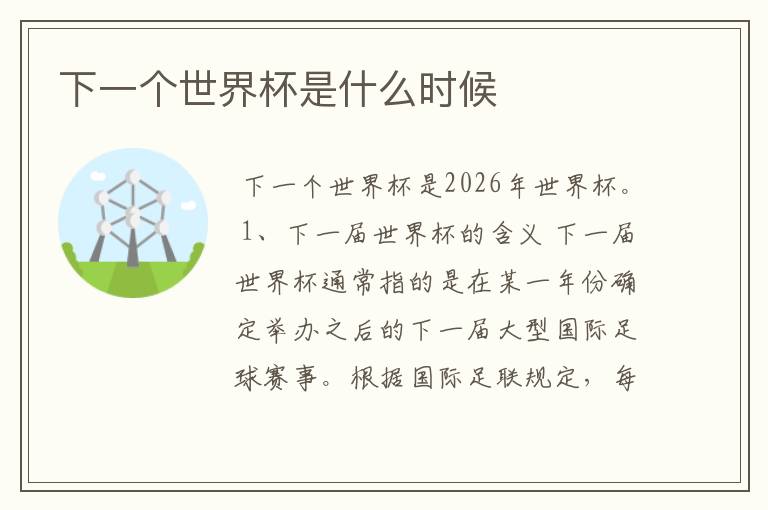 下一个世界杯是什么时候

下一个世界杯是2026年世界杯。1、下一届世界杯的含义 下一届世界杯通常指的是在某一年份确定举办之后的下一届大型国际足球赛事。根据国际足联规定，每